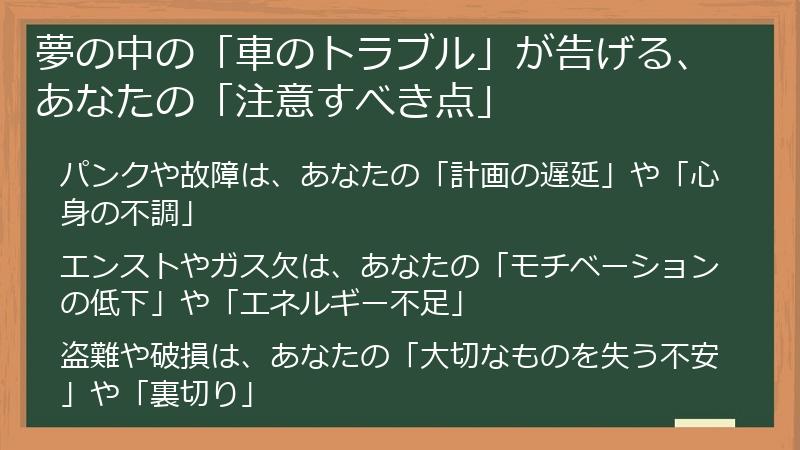 夢の中の「車のトラブル」が告げる、あなたの「注意すべき点」

パンクや故障は、あなたの「計画の遅延」や「心身の不調」

エンストやガス欠は、あなたの「モチベーションの低下」や「エネルギー不足」

盗難や破損は、あなたの「大切なものを失う不安」や「裏切り」